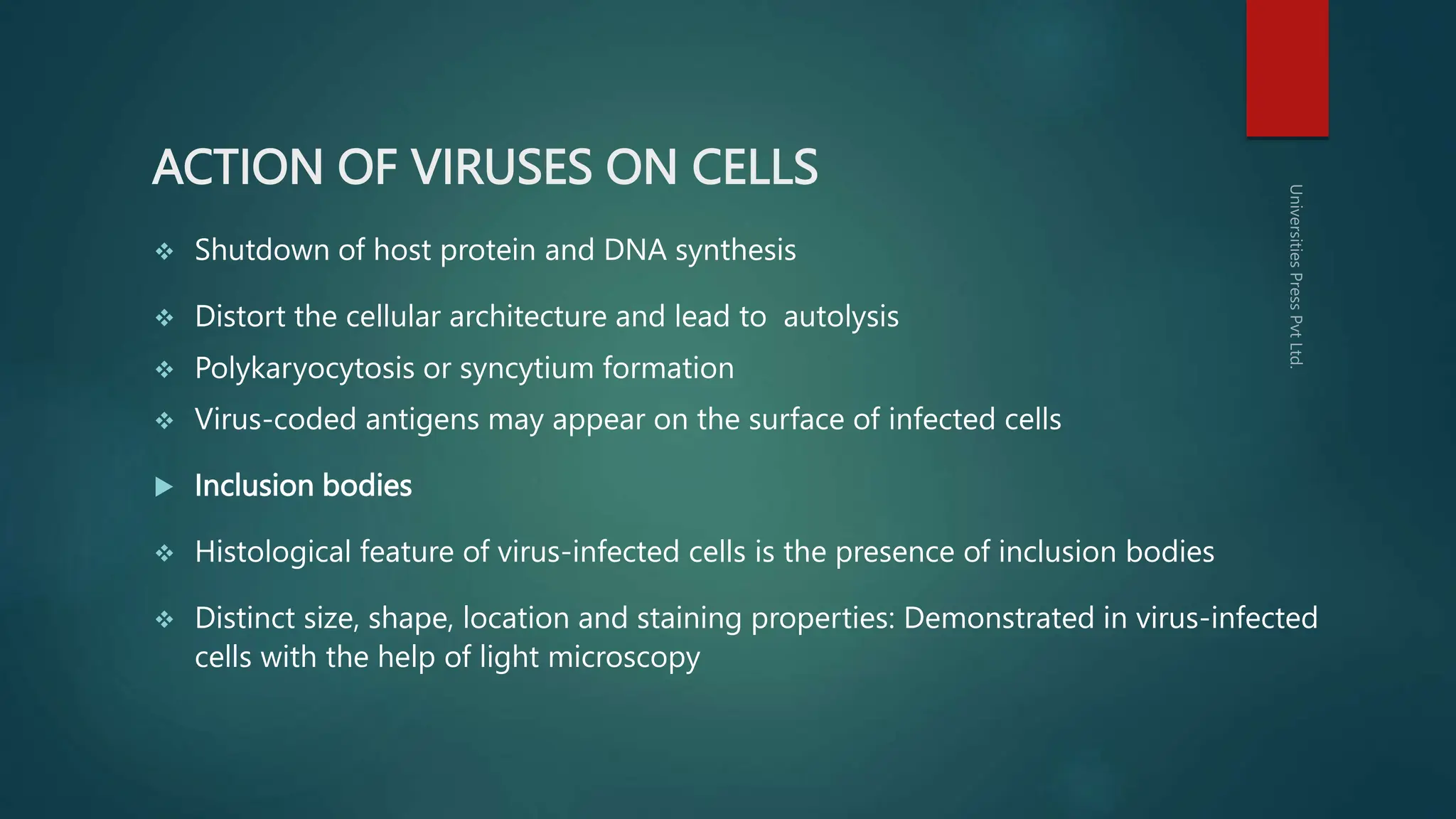 ACTION OF VIRUSES ON CELLS

❖ Shutdown of host protein and DNA synthesis

❖ Distort the cellular architecture and lead to autolysis

❖ Polykaryocytosis or syncytium formation

❖ Virus-coded antigens may appear on the surface of infected cells

▶ Inclusion bodies

❖ Histological feature of virus-infected cells is the presence of inclusion bodies

❖ Distinct size, shape, location and staining properties: Demonstrated in virus-infected cells with the help of light microscopy

Universities Press Pvt Ltd.